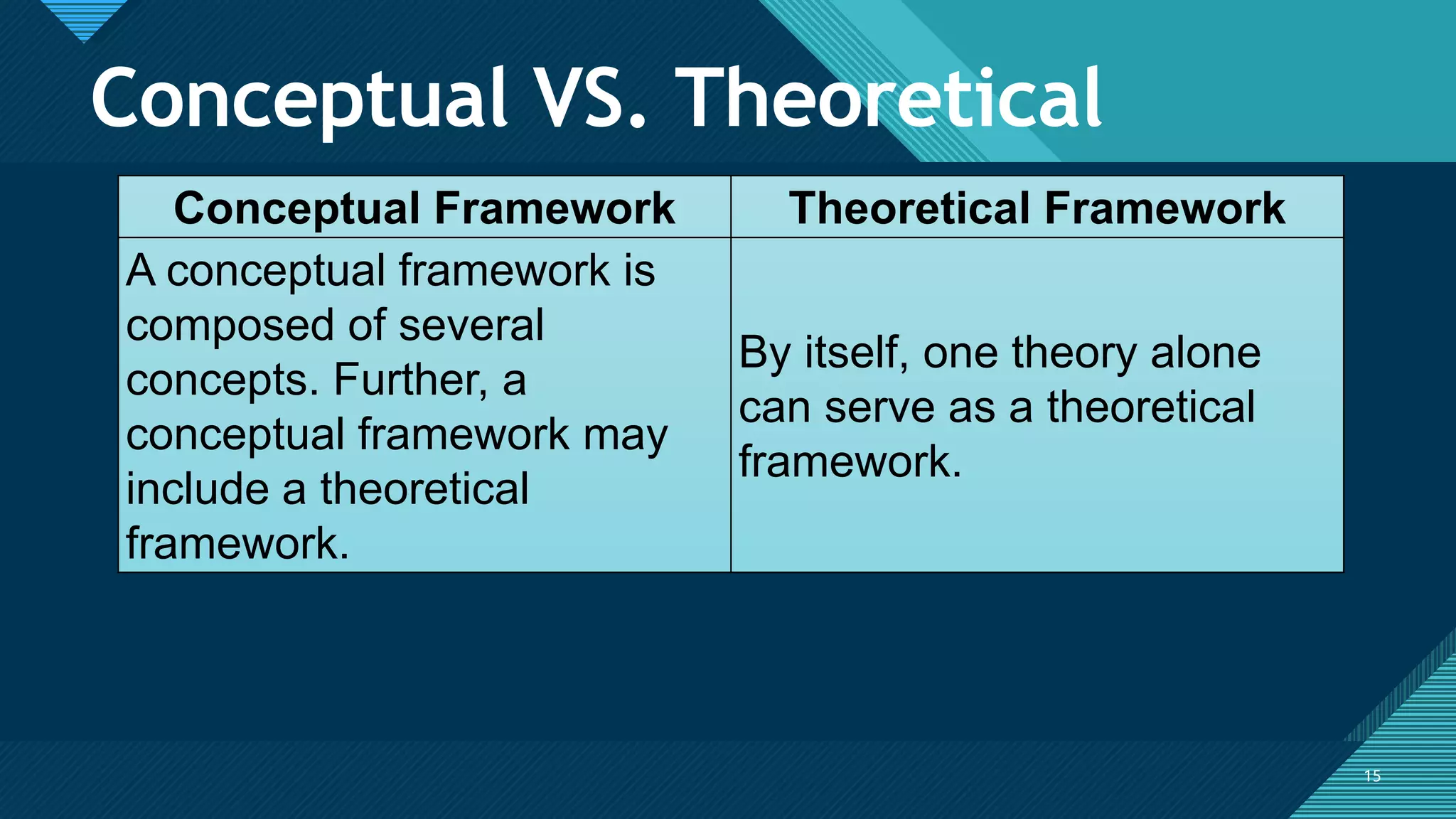 Conceptual VS. Theoretical

| Conceptual Framework | Theoretical Framework |
|---|---|
| A conceptual framework is composed of several concepts. Further, a conceptual framework may include a theoretical framework. | By itself, one theory alone can serve as a theoretical framework. |

15